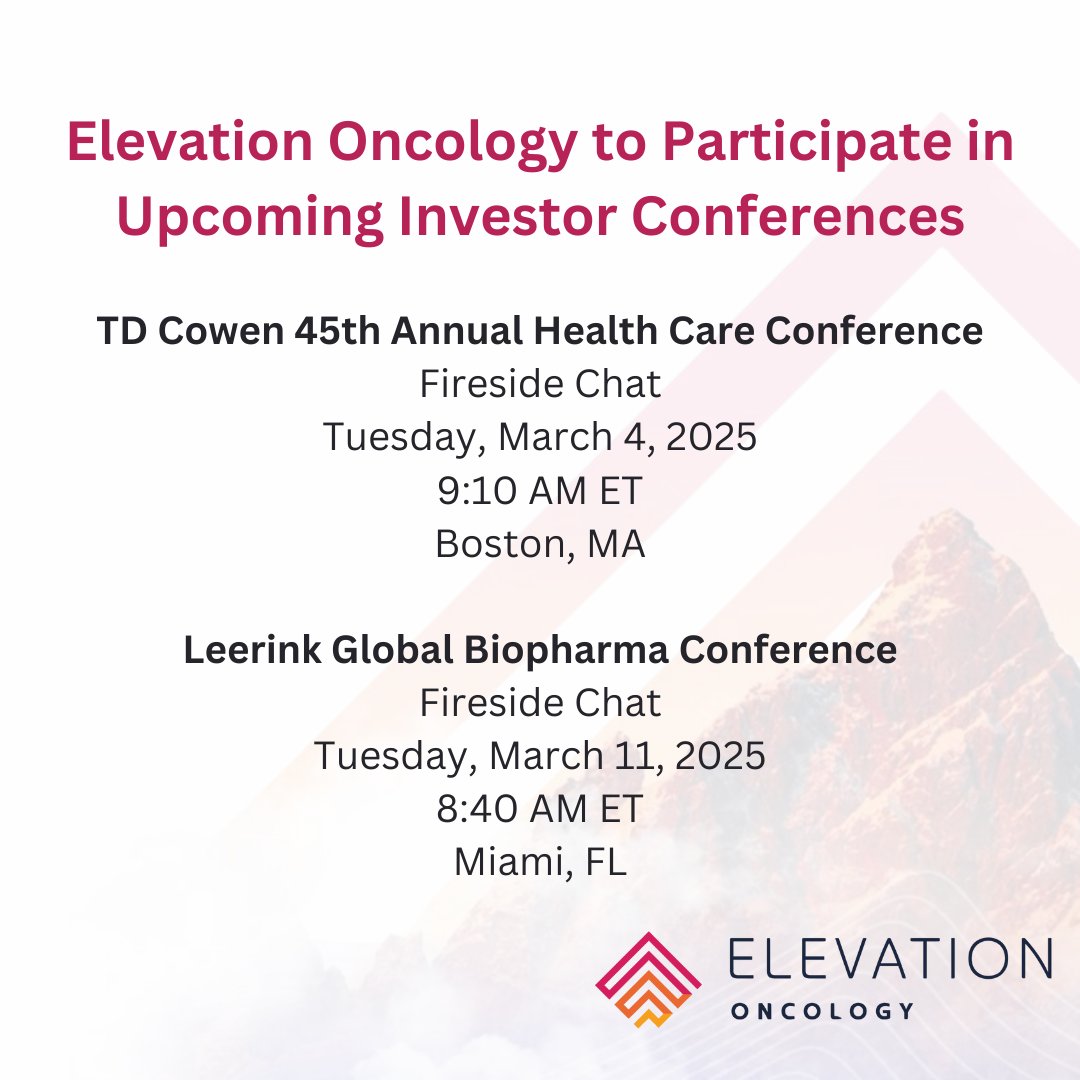 Elevation Oncology to Participate in Upcoming Investor Conferences

TD Cowen 45th Annual Health Care Conference
Fireside Chat
Tuesday, March 4, 2025
9:10 AM ET
Boston, MA

Leerink Global Biopharma Conference
Fireside Chat
Tuesday, March 11, 2025
8:40 AM ET
Miami, FL

ELEVATION
ONCOLOGY